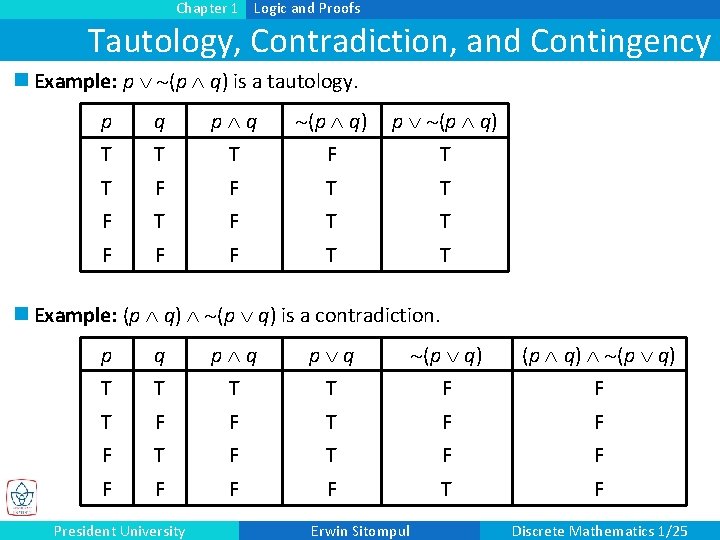 Chapter 1 Logic and Proofs

Tautology, Contradiction, and Contingency

Example: $p \vee \sim(p \wedge q)$ is a tautology.

| $p$ | $q$ | $p \wedge q$ | $\sim(p \wedge q)$ | $p \vee \sim(p \wedge q)$ |
|---|---|---|---|---|
| T | T | T | F | T |
| T | F | F | T | T |
| F | T | F | T | T |
| F | F | F | T | T |

Example: $(p \wedge q) \wedge \sim(p \vee q)$ is a contradiction.

| $p$ | $q$ | $p \wedge q$ | $p \vee q$ | $\sim(p \vee q)$ | $(p \wedge q) \wedge \sim(p \vee q)$ |
|---|---|---|---|---|---|
| T | T | T | T | F | F |
| T | F | F | T | F | F |
| F | T | F | T | F | F |
| F | F | F | F | T | F |

President University Erwin Sitompul Discrete Mathematics 1/25